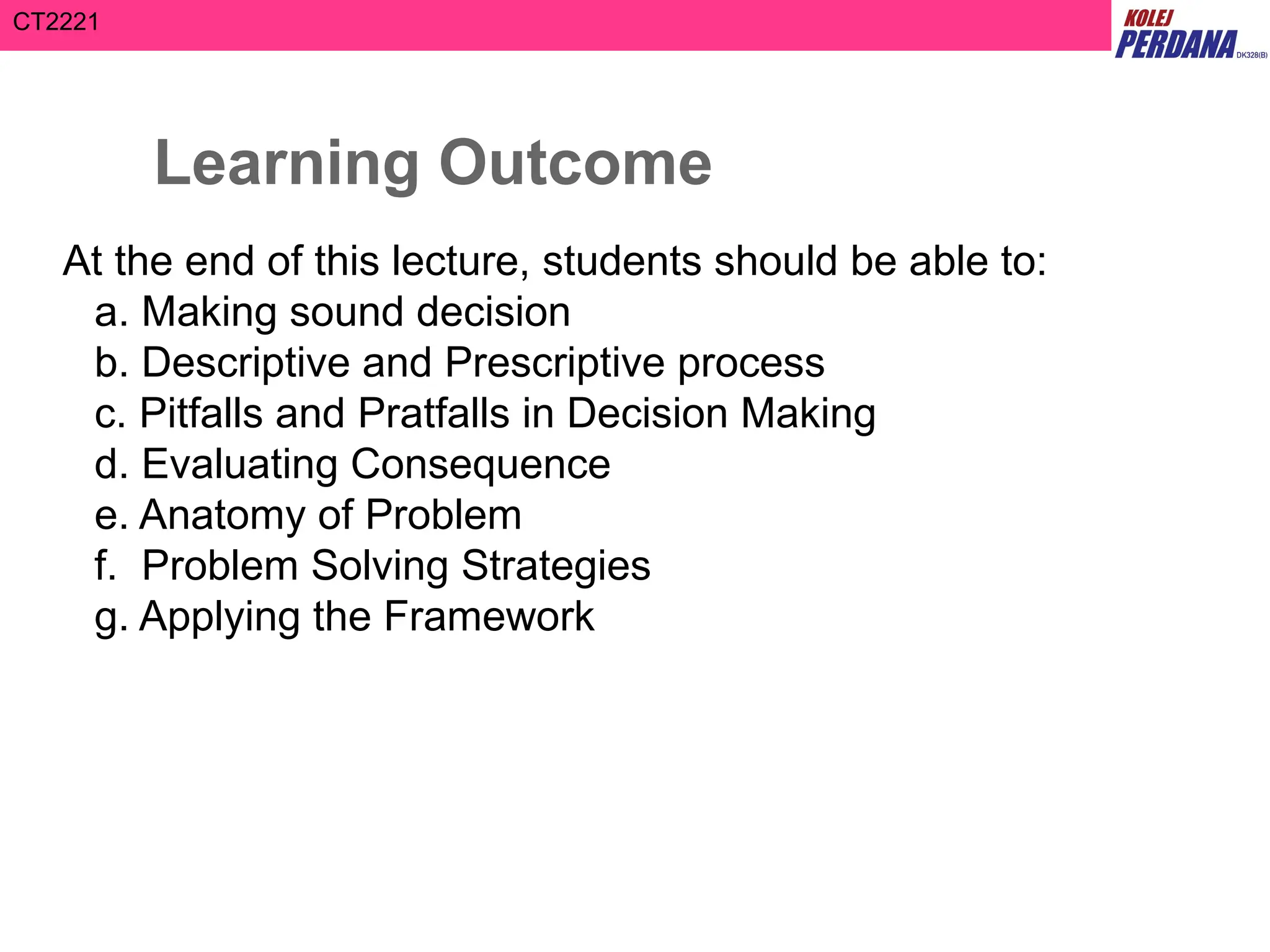 CT2221

KOLEJ PERDANA DK328(B)

Learning Outcome

At the end of this lecture, students should be able to:
a. Making sound decision
b. Descriptive and Prescriptive process
c. Pitfalls and Pratfalls in Decision Making
d. Evaluating Consequence
e. Anatomy of Problem
f. Problem Solving Strategies
g. Applying the Framework